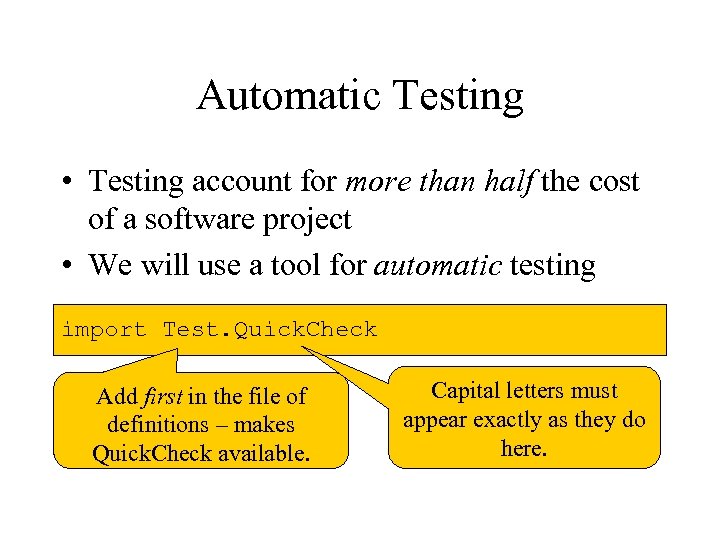 Automatic Testing

• Testing account for more than half the cost of a software project

• We will use a tool for automatic testing

import Test.QuickCheck

Add first in the file of definitions – makes QuickCheck available.

Capital letters must appear exactly as they do here.